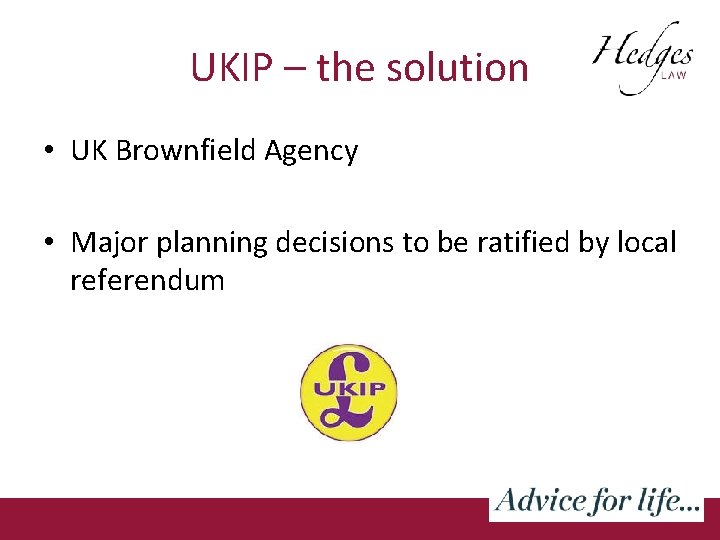 UKIP – the solution

Hedges
LAW

• UK Brownfield Agency

• Major planning decisions to be ratified by local referendum

UKIP

Advice for life...